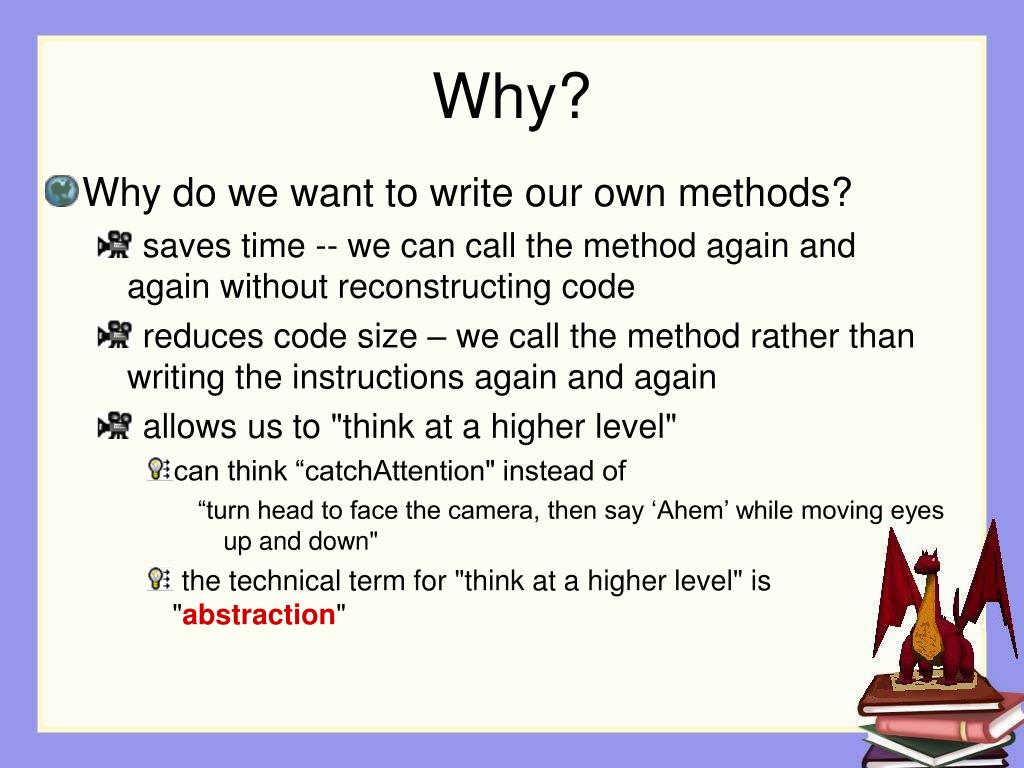 Why?

Why do we want to write our own methods?

saves time -- we can call the method again and again without reconstructing code

reduces code size – we call the method rather than writing the instructions again and again

allows us to "think at a higher level"

can think “catchAttention" instead of

“turn head to face the camera, then say ‘Ahem’ while moving eyes up and down"

the technical term for "think at a higher level" is "abstraction"